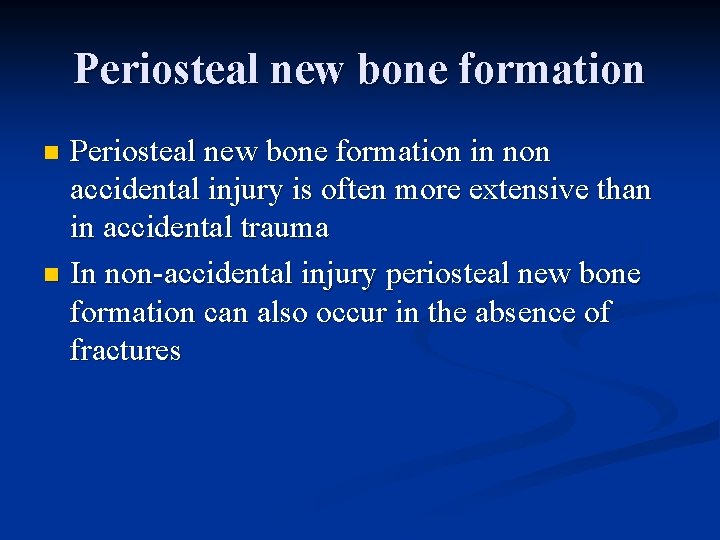 Periosteal new bone formation

- Periosteal new bone formation in non accidental injury is often more extensive than in accidental trauma
- In non-accidental injury periosteal new bone formation can also occur in the absence of fractures